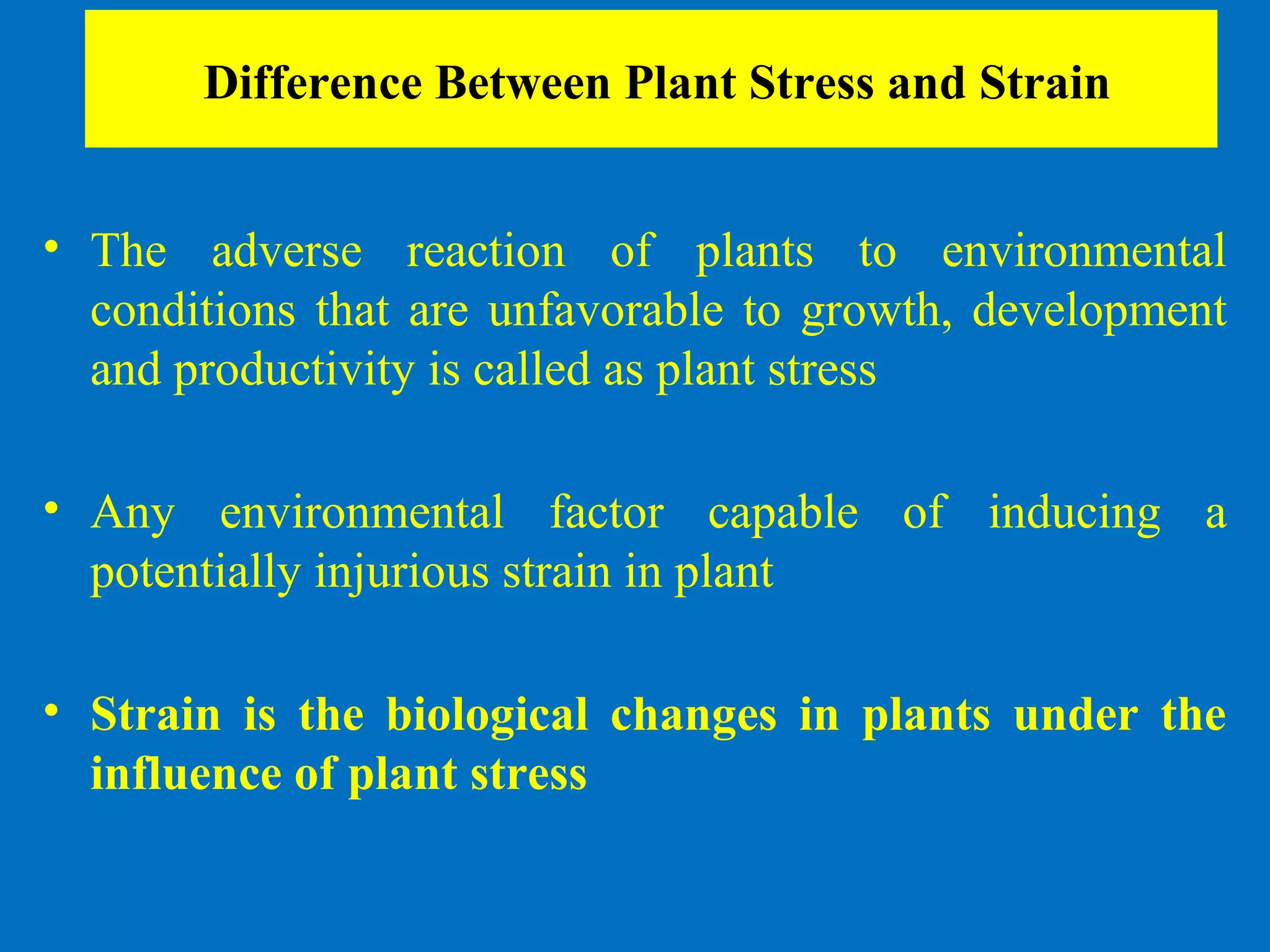 Difference Between Plant Stress and Strain

• The adverse reaction of plants to environmental conditions that are unfavorable to growth, development and productivity is called as plant stress

• Any environmental factor capable of inducing a potentially injurious strain in plant

• Strain is the biological changes in plants under the influence of plant stress